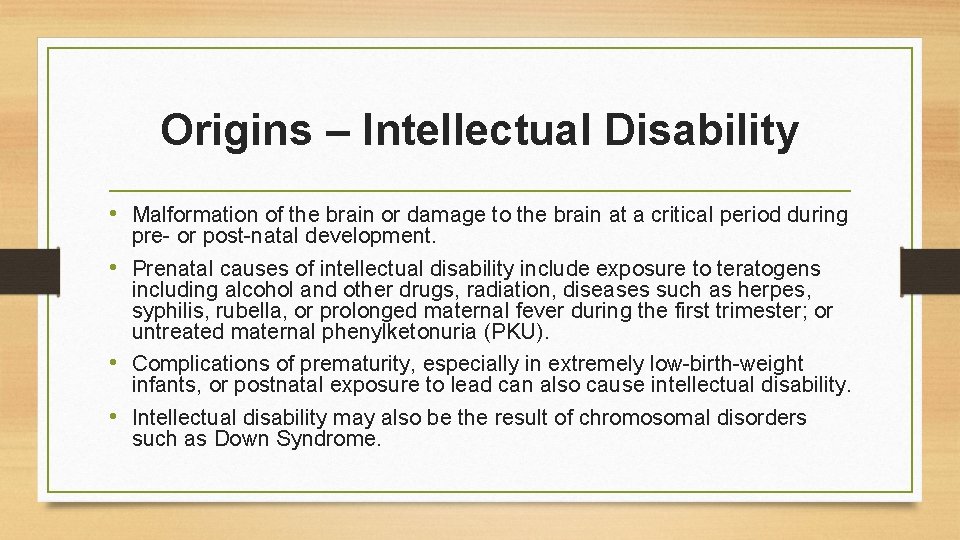 Origins – Intellectual Disability

• Malformation of the brain or damage to the brain at a critical period during pre- or post-natal development.

• Prenatal causes of intellectual disability include exposure to teratogens including alcohol and other drugs, radiation, diseases such as herpes, syphilis, rubella, or prolonged maternal fever during the first trimester; or untreated maternal phenylketonuria (PKU).

• Complications of prematurity, especially in extremely low-birth-weight infants, or postnatal exposure to lead can also cause intellectual disability.

• Intellectual disability may also be the result of chromosomal disorders such as Down Syndrome.